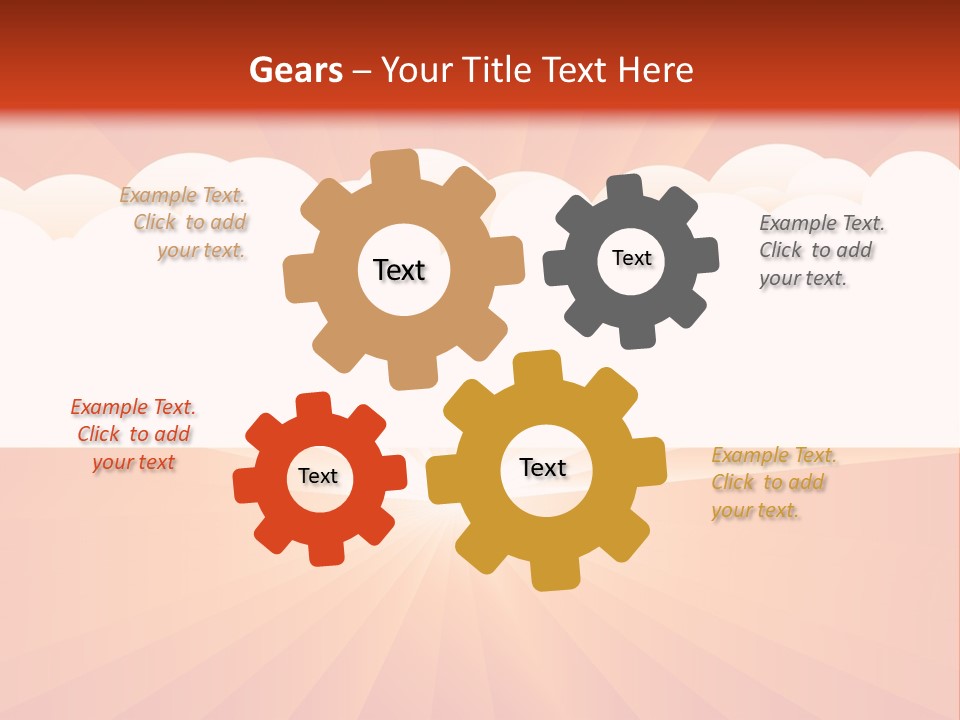 Gears – Your Title Text Here

Example Text. Click to add your text.

Text

Text

Example Text. Click to add your text.

Example Text. Click to add your text

Text

Text

Example Text. Click to add your text.